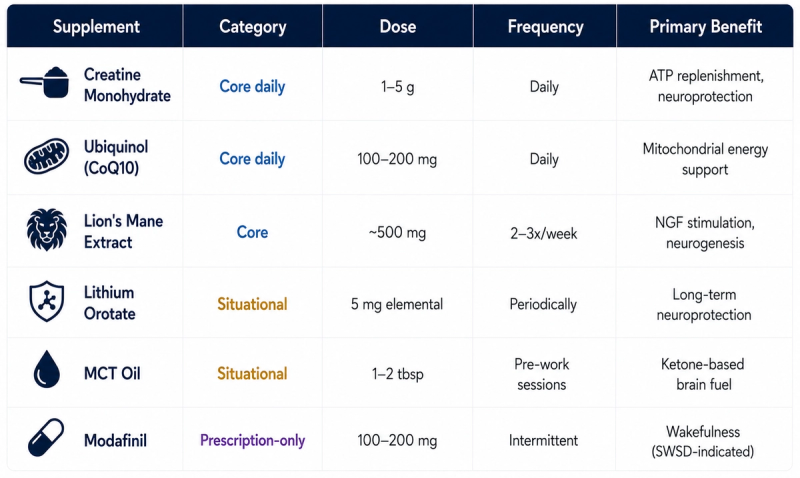 | Supplement | Category | Dose | Frequency | Primary Benefit |
|---|---|---|---|---|
| Creatine Monohydrate | Core daily | 1–5 g | Daily | ATP replenishment, neuroprotection |
| Ubiquinol (CoQ10) | Core daily | 100–200 mg | Daily | Mitochondrial energy support |
| Lion's Mane Extract | Core | ~500 mg | 2–3x/week | NGF stimulation, neurogenesis |
| Lithium Orotate | Situational | 5 mg elemental | Periodically | Long-term neuroprotection |
| MCT Oil | Situational | 1–2 tbsp | Pre-work sessions | Ketone-based brain fuel |
| Modafinil | Prescription-only | 100–200 mg | Intermittent | Wakefulness (SWSD-indicated) |